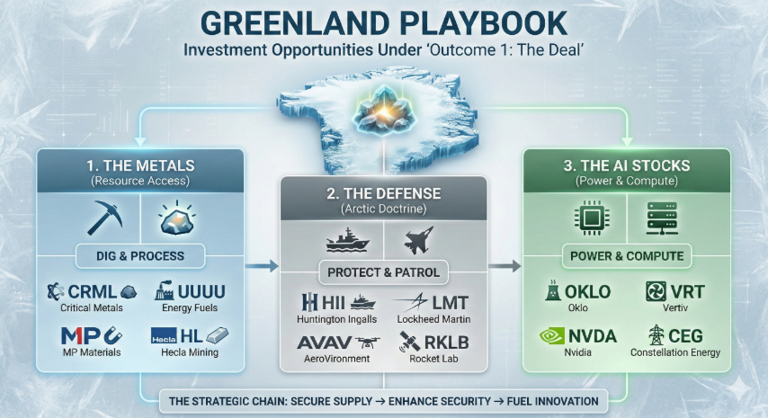 GREENLAND PLAYBOOK

Investment Opportunities Under 'Outcome 1: The Deal'

1. THE METALS
(Resource Access)

DIG & PROCESS

CRML
Critical Metals

UUUU
Energy Fuels

MP
MP Materials

Hecla HL
Hecla Mining

2. THE DEFENSE
(Arctic Doctrine)

PROTECT & PATROL

HII
Huntington Ingalls

LMT
Lockheed Martin

AVAV
AeroVironment

RKLB
Rocket Lab

3. THE AI STOCKS
(Power & Compute)

POWER & COMPUTE

OKLO
Oklo

VRT
Vertiv

NVDA
Nvidia

CEG
Constellation Energy

THE STRATEGIC CHAIN: SECURE SUPPLY → ENHANCE SECURITY → FUEL INNOVATION